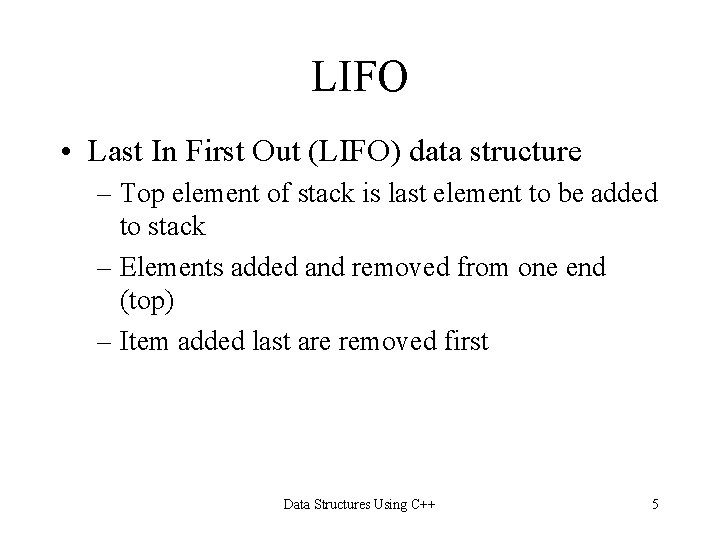 LIFO

• Last In First Out (LIFO) data structure

– Top element of stack is last element to be added to stack

– Elements added and removed from one end (top)

– Item added last are removed first

Data Structures Using C++

5